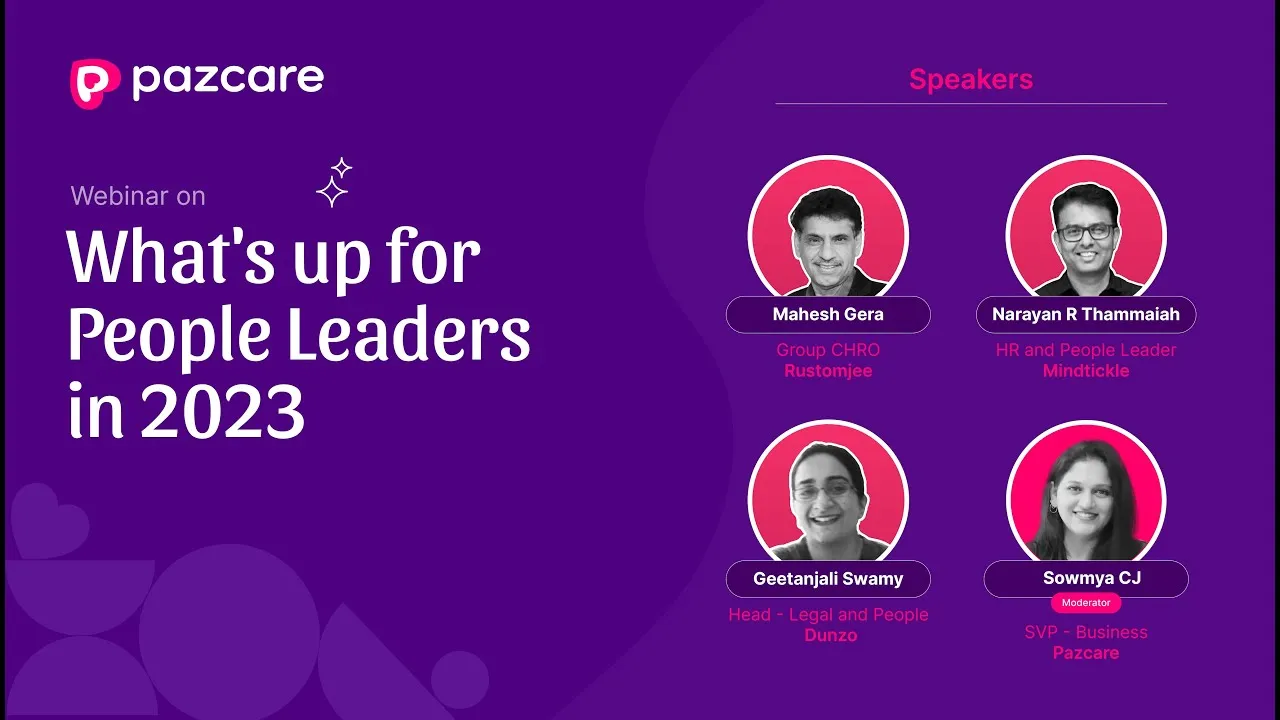 pazcare

Webinar on

What's up for People Leaders in 2023

Speakers

Mahesh Gera
Group CHRO
Rustomjee

Narayan R Thammaiah
HR and People Leader
Mindtickle

Geetanjali Swamy
Head - Legal and People
Dunzo

Sowmya CJ
Moderator
SVP - Business
Pazcare